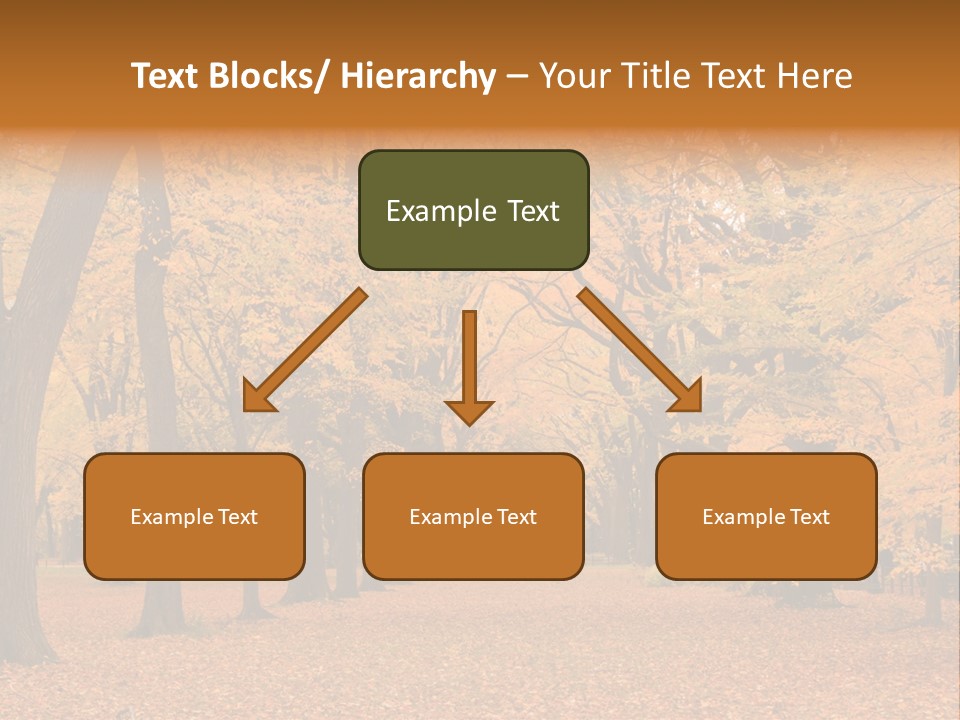 Text Blocks/ Hierarchy – Your Title Text Here

Example Text

Example Text

Example Text

Example Text